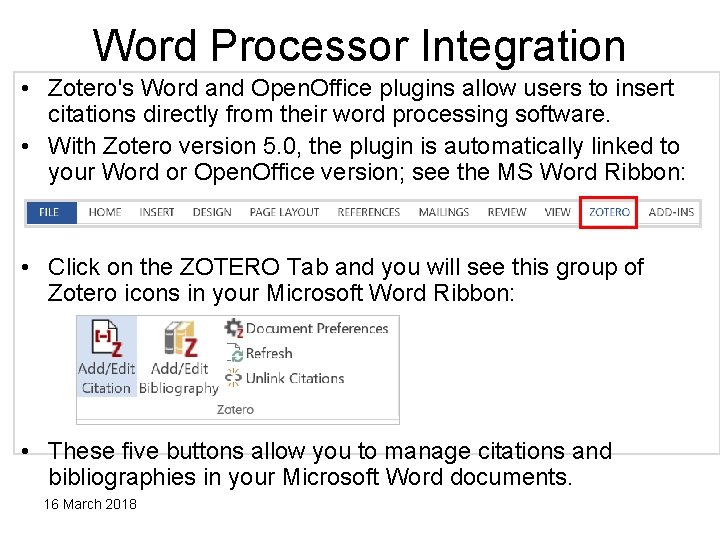 Word Processor Integration

• Zotero's Word and OpenOffice plugins allow users to insert citations directly from their word processing software.

• With Zotero version 5.0, the plugin is automatically linked to your Word or OpenOffice version; see the MS Word Ribbon:

FILE HOME INSERT DESIGN PAGE LAYOUT REFERENCES MAILINGS REVIEW VIEW ZOTERO ADD-INS

• Click on the ZOTERO Tab and you will see this group of Zotero icons in your Microsoft Word Ribbon:

Add/Edit Citation
Add/Edit Bibliography
Document Preferences
Refresh
Unlink Citations
Zotero

• These five buttons allow you to manage citations and bibliographies in your Microsoft Word documents.

16 March 2018